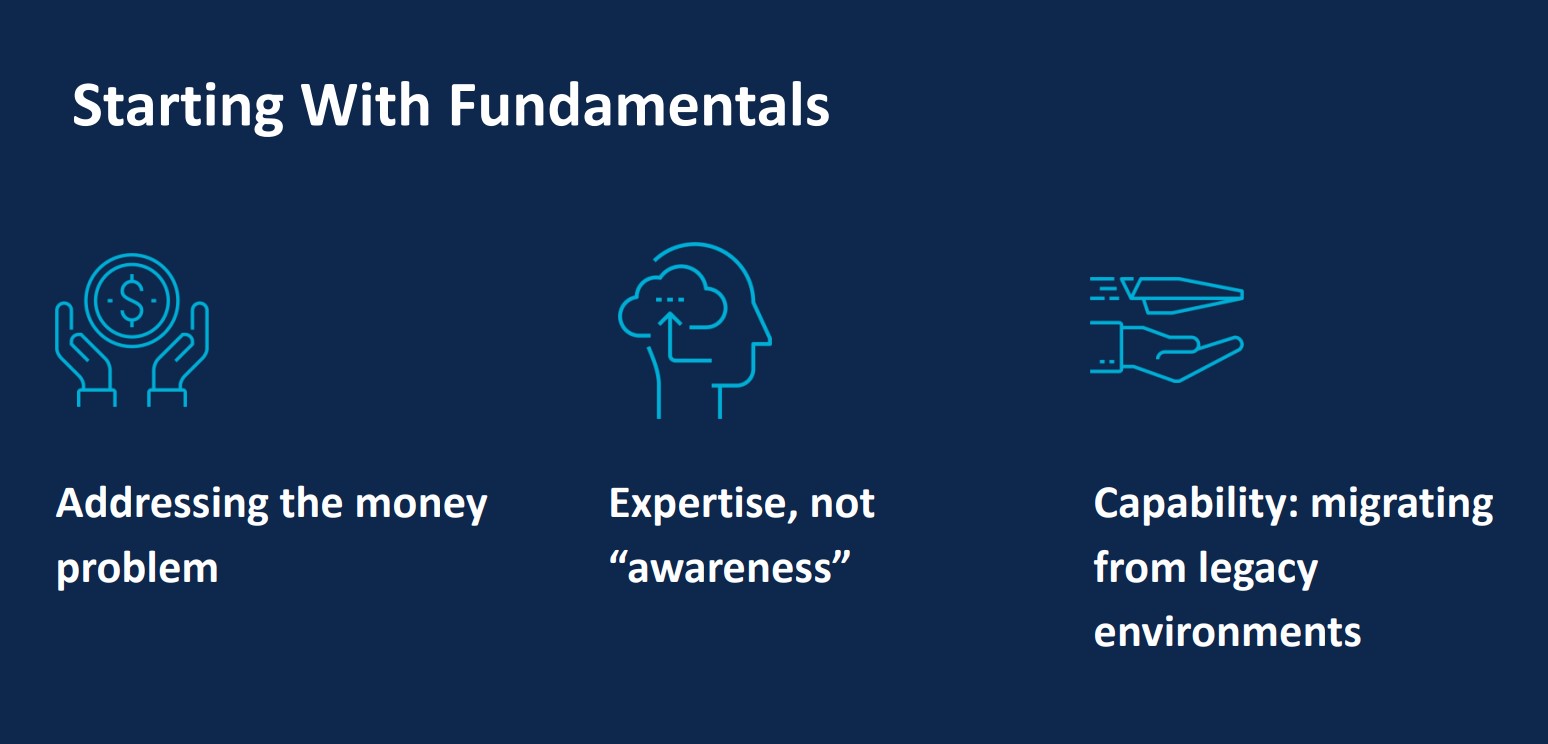 Starting With Fundamentals

$

Addressing the money problem

Expertise, not “awareness”

Capability: migrating from legacy environments